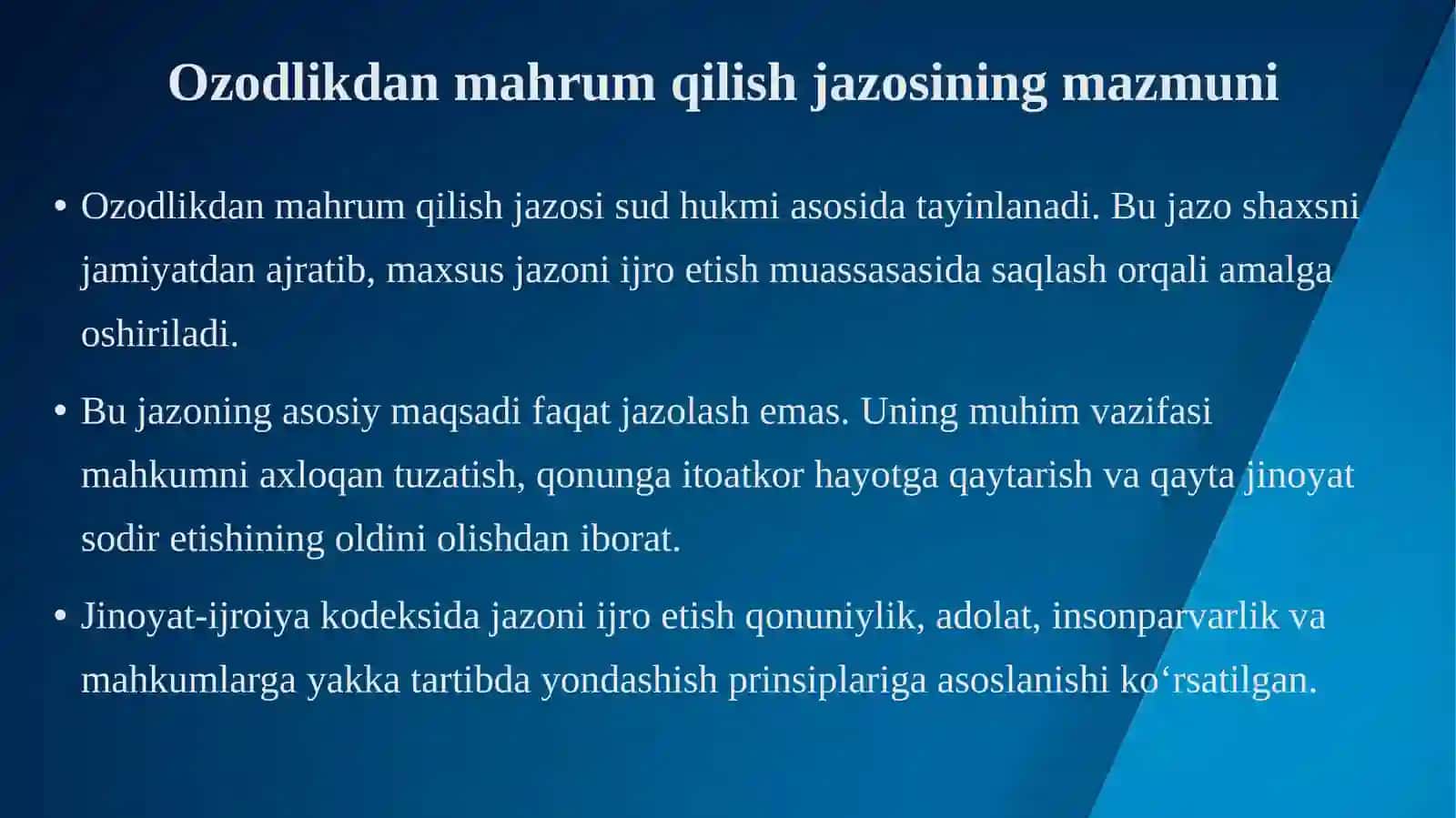 Ozodlikdan mahrum qilish jazosining mazmuni

• Ozodlikdan mahrum qilish jazosi sud hukmi asosida tayinlanadi. Bu jazo shaxsni jamiyatdan ajratib, maxsus jazoni ijro etish muassasasida saqlash orqali amalga oshiriladi.

• Bu jazoning asosiy maqsadi faqat jazolash emas. Uning muhim vazifasi mahkumni axloqan tuzatish, qonunga itoatkor hayotga qaytarish va qayta jinoyat sodir etishining oldini olishdan iborat.

• Jinoyat-ijroiya kodeksida jazoni ijro etish qonuniylik, adolat, insonparvarlik va mahkumlarga yakka tartibda yondashish prinsiplariga asoslanishi ko‘rsatilgan.